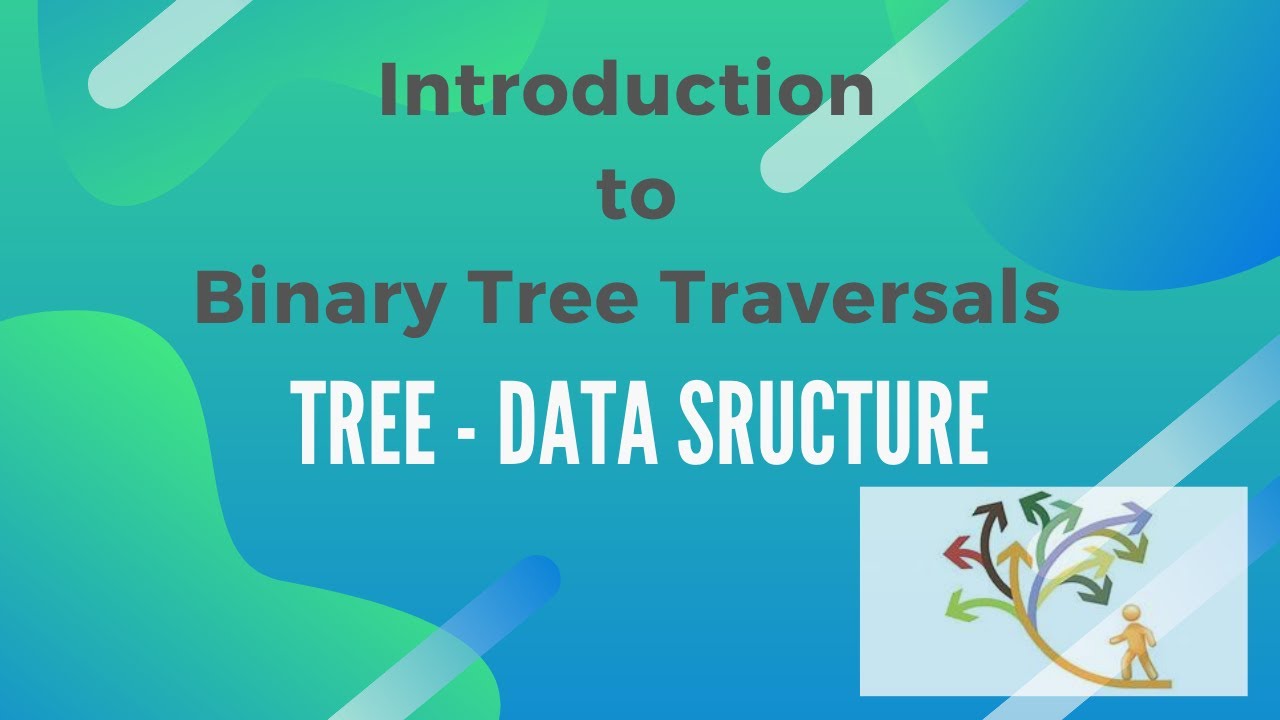 Introduction
to
Binary Tree Traversals
TREE - DATA SRUCTURE